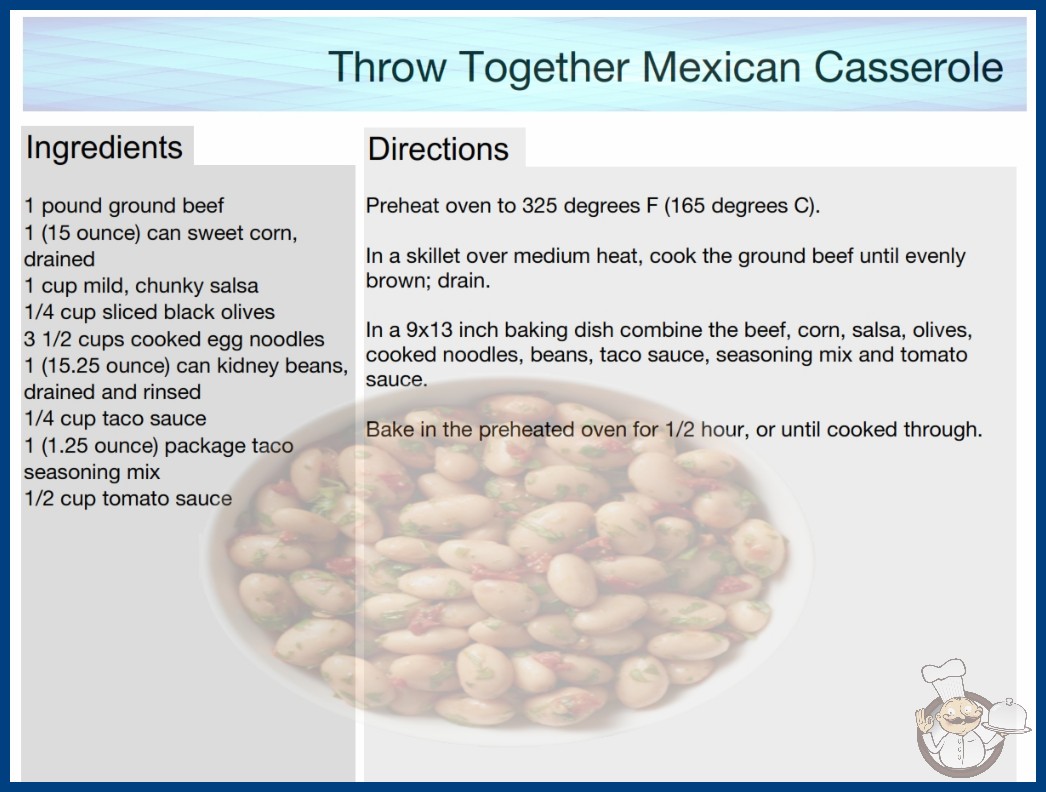 Throw Together Mexican Casserole

Ingredients

1 pound ground beef
1 (15 ounce) can sweet corn, drained
1 cup mild, chunky salsa
1/4 cup sliced black olives
3 1/2 cups cooked egg noodles
1 (15.25 ounce) can kidney beans, drained and rinsed
1/4 cup taco sauce
1 (1.25 ounce) package taco seasoning mix
1/2 cup tomato sauce

Directions

Preheat oven to 325 degrees F (165 degrees C).

In a skillet over medium heat, cook the ground beef until evenly brown; drain.

In a 9x13 inch baking dish combine the beef, corn, salsa, olives, cooked noodles, beans, taco sauce, seasoning mix and tomato sauce.

Bake in the preheated oven for 1/2 hour, or until cooked through.